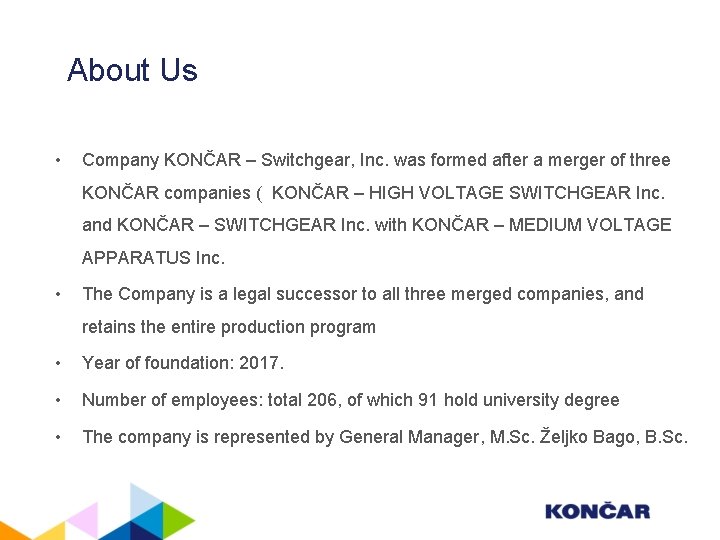 About Us

• Company KONČAR – Switchgear, Inc. was formed after a merger of three KONČAR companies (  KONČAR – HIGH VOLTAGE SWITCHGEAR Inc. and KONČAR – SWITCHGEAR Inc. with KONČAR – MEDIUM VOLTAGE APPARATUS Inc.
• The Company is a legal successor to all three merged companies, and retains the entire production program
• Year of foundation: 2017.
• Number of employees: total 206, of which 91 hold university degree
• The company is represented by General Manager, M.Sc. Željko Bago, B.Sc.

KONČAR